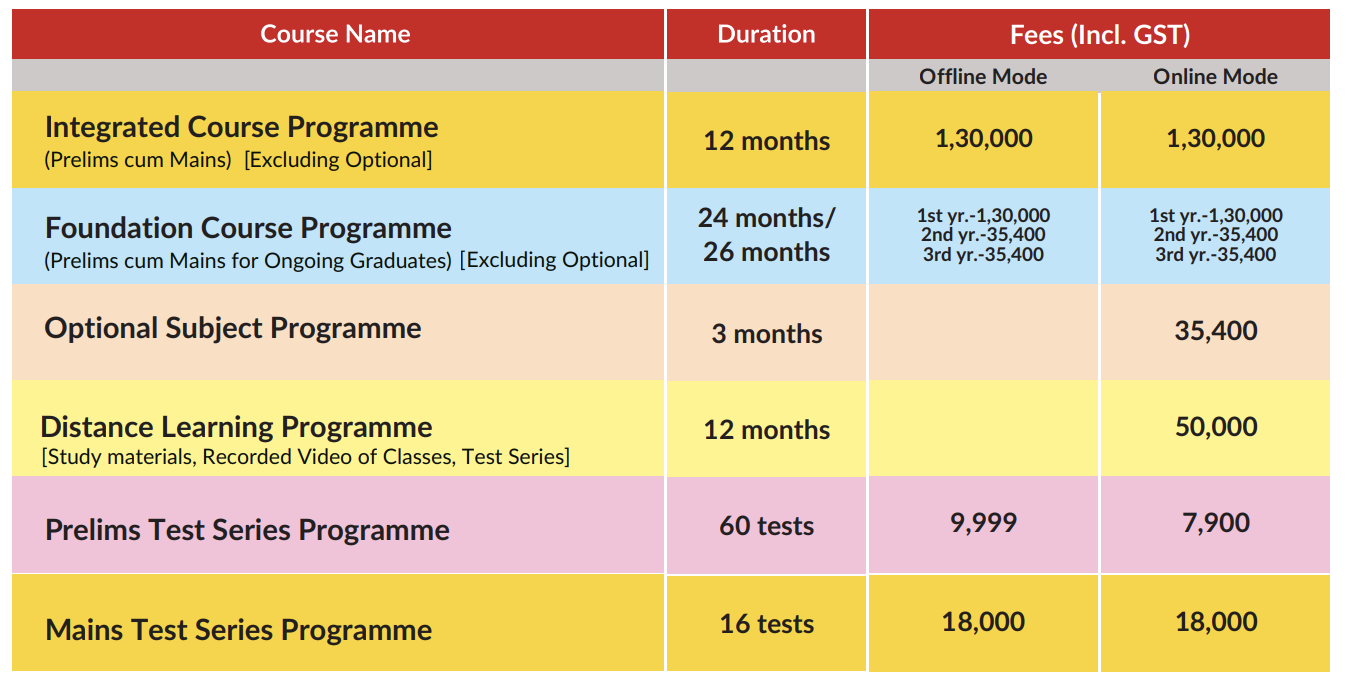 | Course Name | Duration | Fees (Incl. GST) | |
|---|---|---|---|
| | | Offline Mode | Online Mode |
| Integrated Course Programme (Prelims cum Mains) [Excluding Optional] | 12 months | 1,30,000 | 1,30,000 |
| Foundation Course Programme (Prelims cum Mains for Ongoing Graduates) [Excluding Optional] | 24 months/ 26 months | 1st yr.-1,30,000 2nd yr.-35,400 3rd yr.-35,400 | 1st yr.-1,30,000 2nd yr.-35,400 3rd yr.-35,400 |
| Optional Subject Programme | 3 months | | 35,400 |
| Distance Learning Programme [Study materials, Recorded Video of Classes, Test Series] | 12 months | | 50,000 |
| Prelims Test Series Programme | 60 tests | 9,999 | 7,900 |
| Mains Test Series Programme | 16 tests | 18,000 | 18,000 |